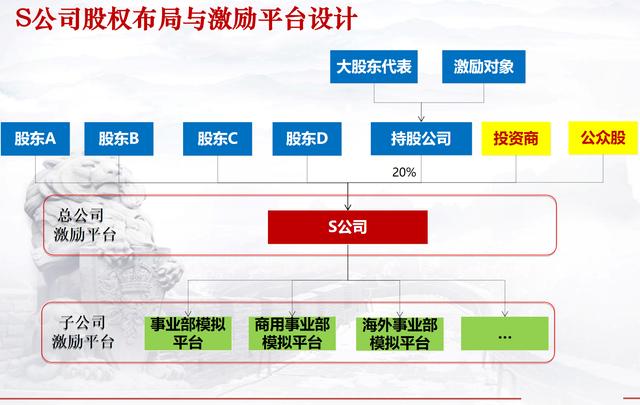 S公司股权布局与激励平台设计

大股东代表

激励对象

股东A

股东B

股东C

股东D

持股公司

投资商

公众股

20%

总公司激励平台

S公司

子公司激励平台

事业部模拟平台

商用事业部模拟平台

海外事业部模拟平台

...